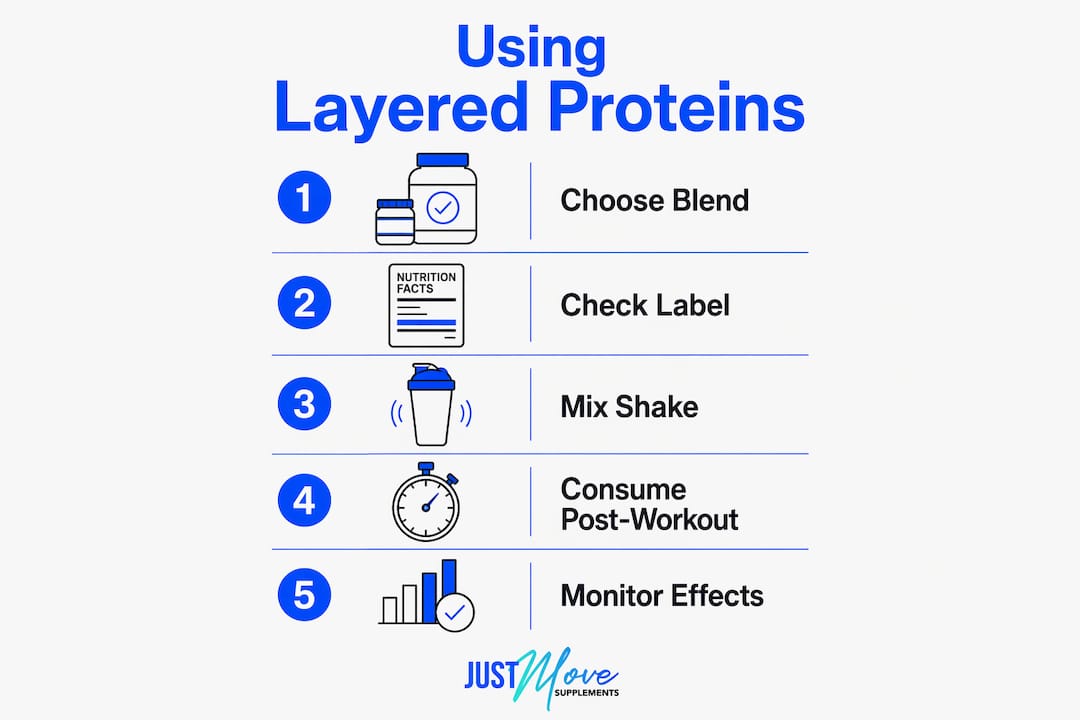 Using
Layered Proteins

1 Choose Blend

2 NUTRITION FACTS Check Label

3 Mix Shake

4 Consume Post-Workout

5 Monitor Effects

JUST Move SUPPLEMENTS